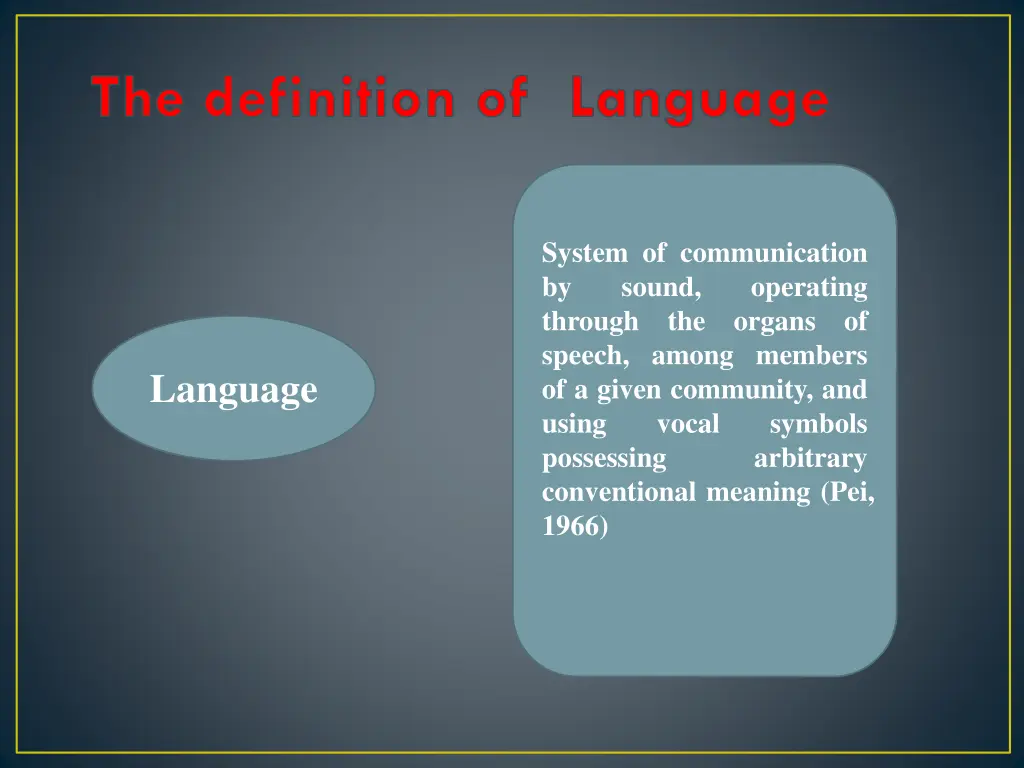 The definition of Language

Language

System of communication by sound, operating through the organs of speech, among members of a given community, and using vocal symbols possessing arbitrary conventional meaning (Pei, 1966)